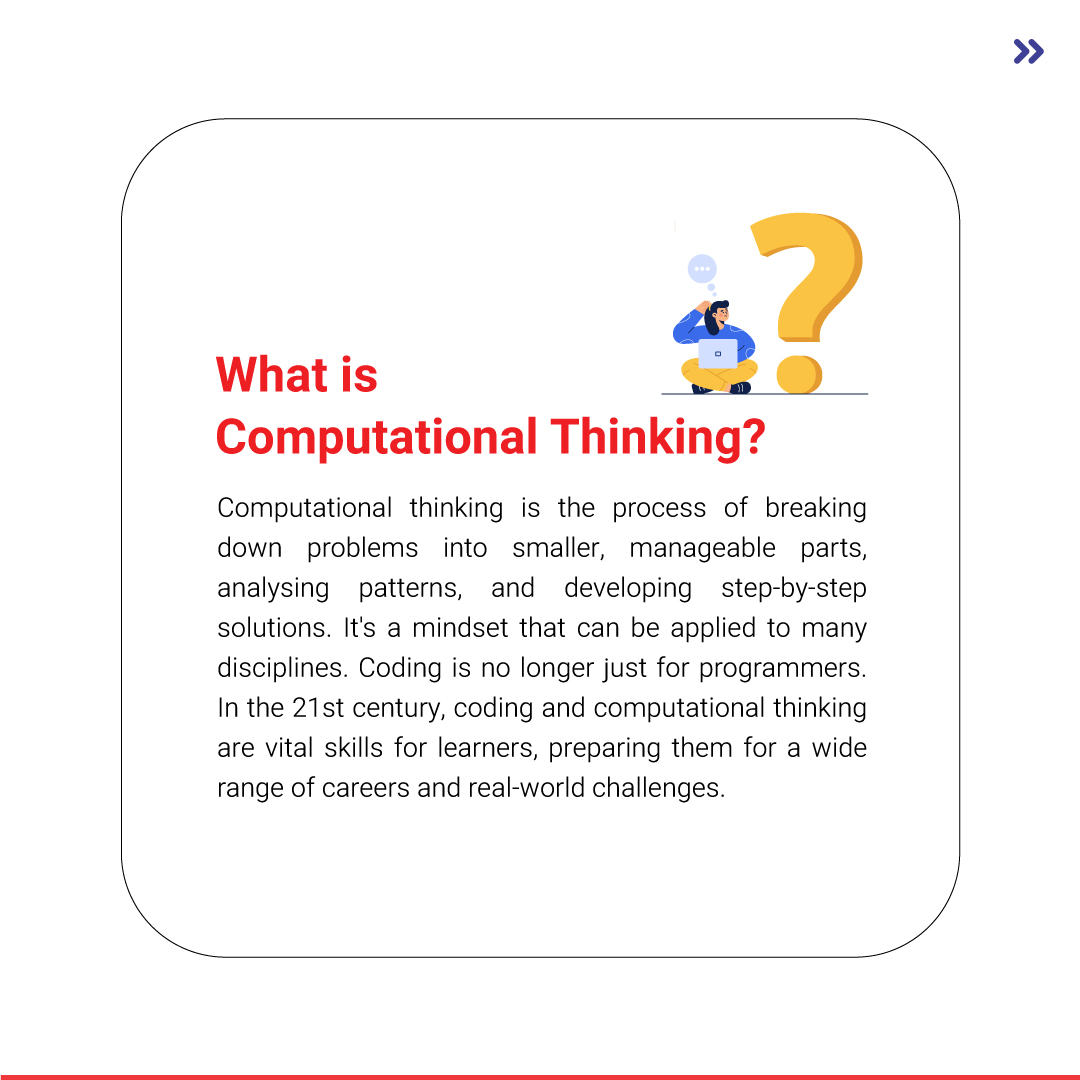 What is
Computational Thinking?

Computational thinking is the process of breaking down problems into smaller, manageable parts, analysing patterns, and developing step-by-step solutions. It's a mindset that can be applied to many disciplines. Coding is no longer just for programmers. In the 21st century, coding and computational thinking are vital skills for learners, preparing them for a wide range of careers and real-world challenges.